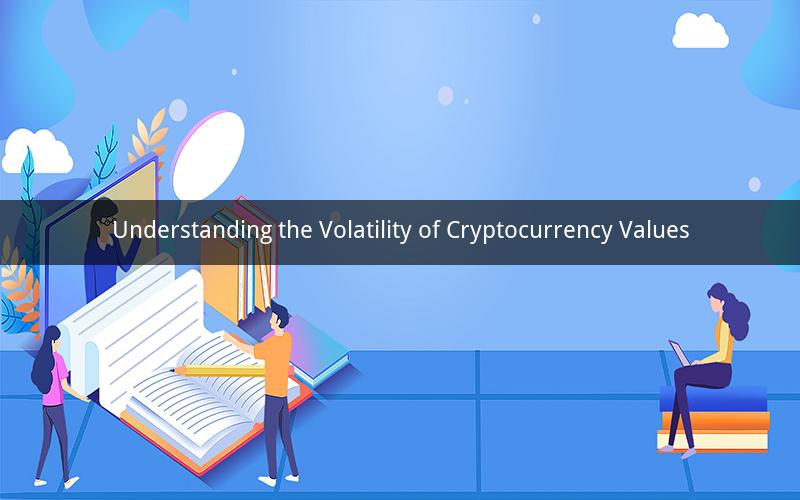 Understanding the Volatility of Cryptocurrency Values